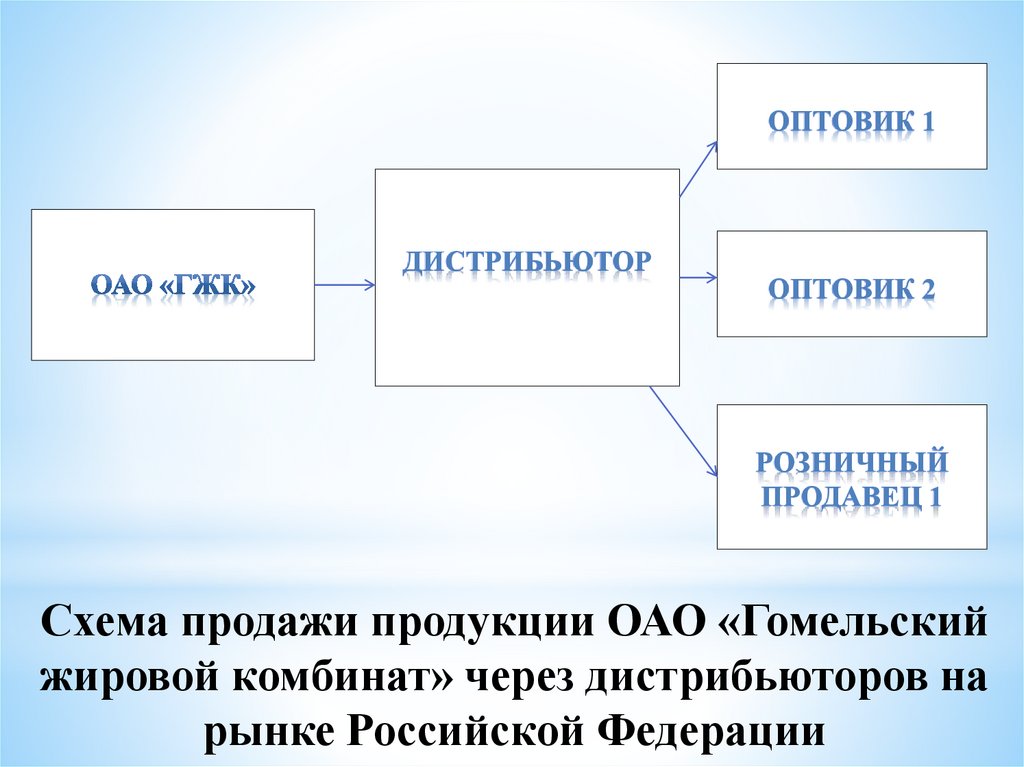 ОАО «ГЖК»

ДИСТРИБЬЮТОР

ОПТОВИК 1

ОПТОВИК 2

РОЗНИЧНЫЙ ПРОДАВЕЦ 1

Схема продажи продукции ОАО «Гомельский жировой комбинат» через дистрибьюторов на рынке Российской Федерации